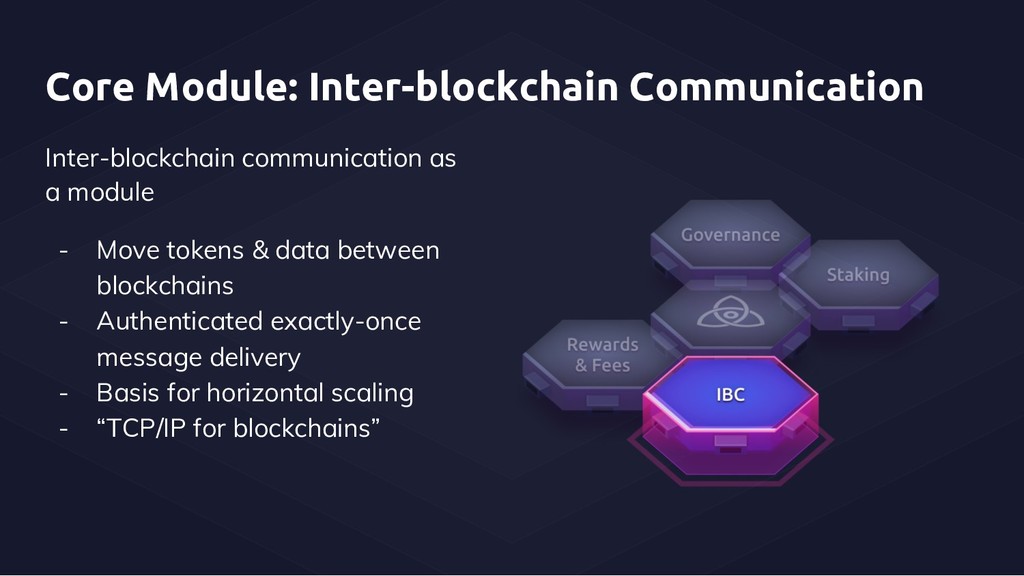 Core Module: Inter-blockchain Communication

Inter-blockchain communication as a module

- Move tokens & data between blockchains
- Authenticated exactly-once message delivery
- Basis for horizontal scaling
- “TCP/IP for blockchains”

Governance

Staking

Rewards & Fees

IBC